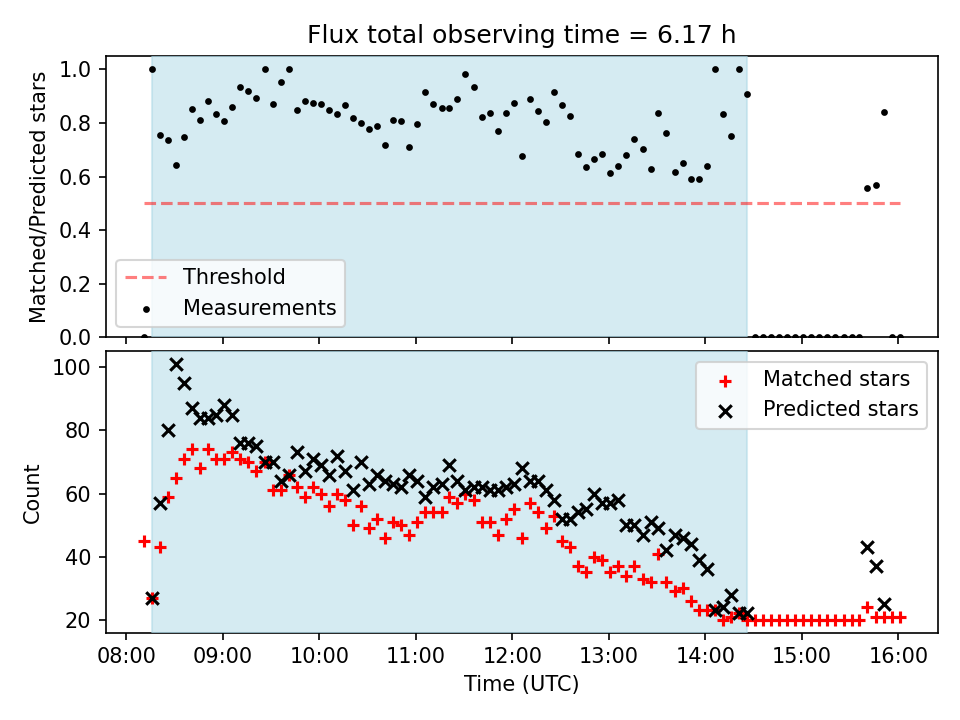 Flux total observing time = 6.17 h

Matched/Predicted stars

1.0
0.8
0.6
0.4
0.2
0.0

Threshold
Measurements

Count

100
80
60
40
20

Matched stars
Predicted stars

08:00
09:00
10:00
11:00
12:00
13:00
14:00
15:00
16:00

Time (UTC)